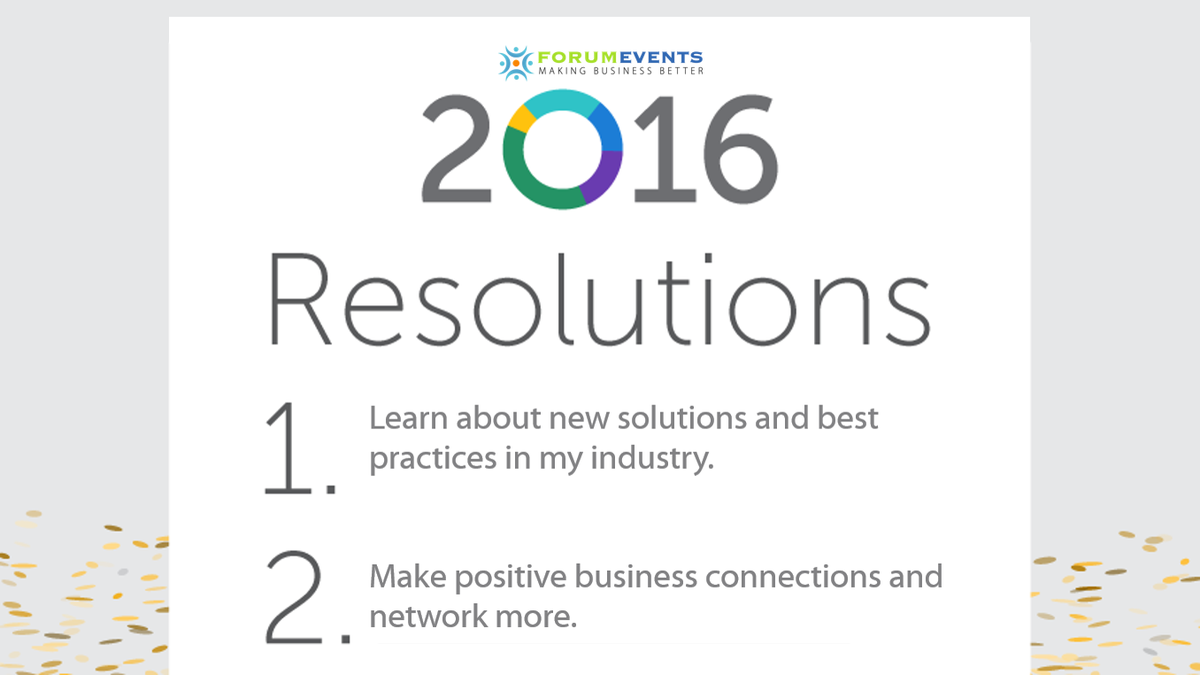 FORUMEVENTS
MAKING BUSINESS BETTER

2016

Resolutions

1. Learn about new solutions and best practices in my industry.

2. Make positive business connections and network more.